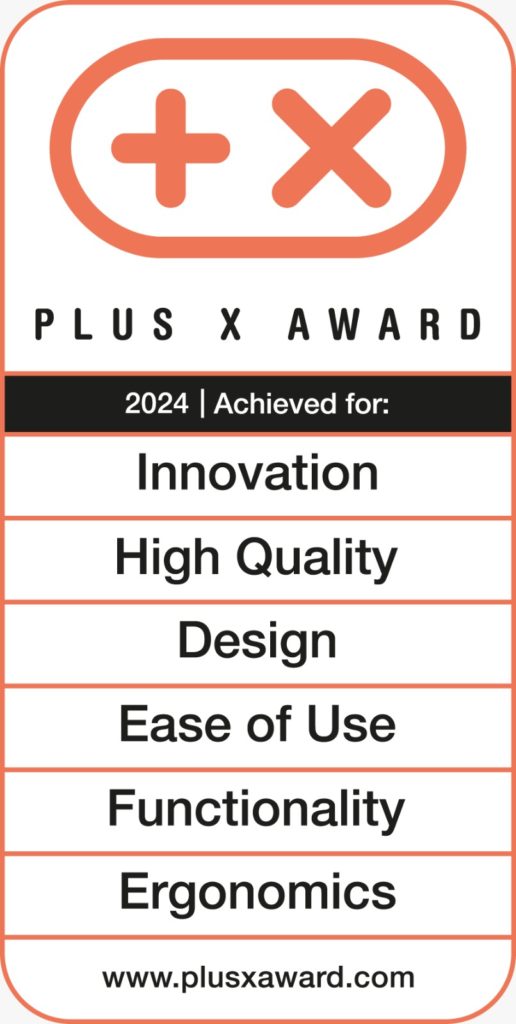 PLUS X AWARD

2024 | Achieved for:

Innovation

High Quality

Design

Ease of Use

Functionality

Ergonomics

www.plusxaward.com